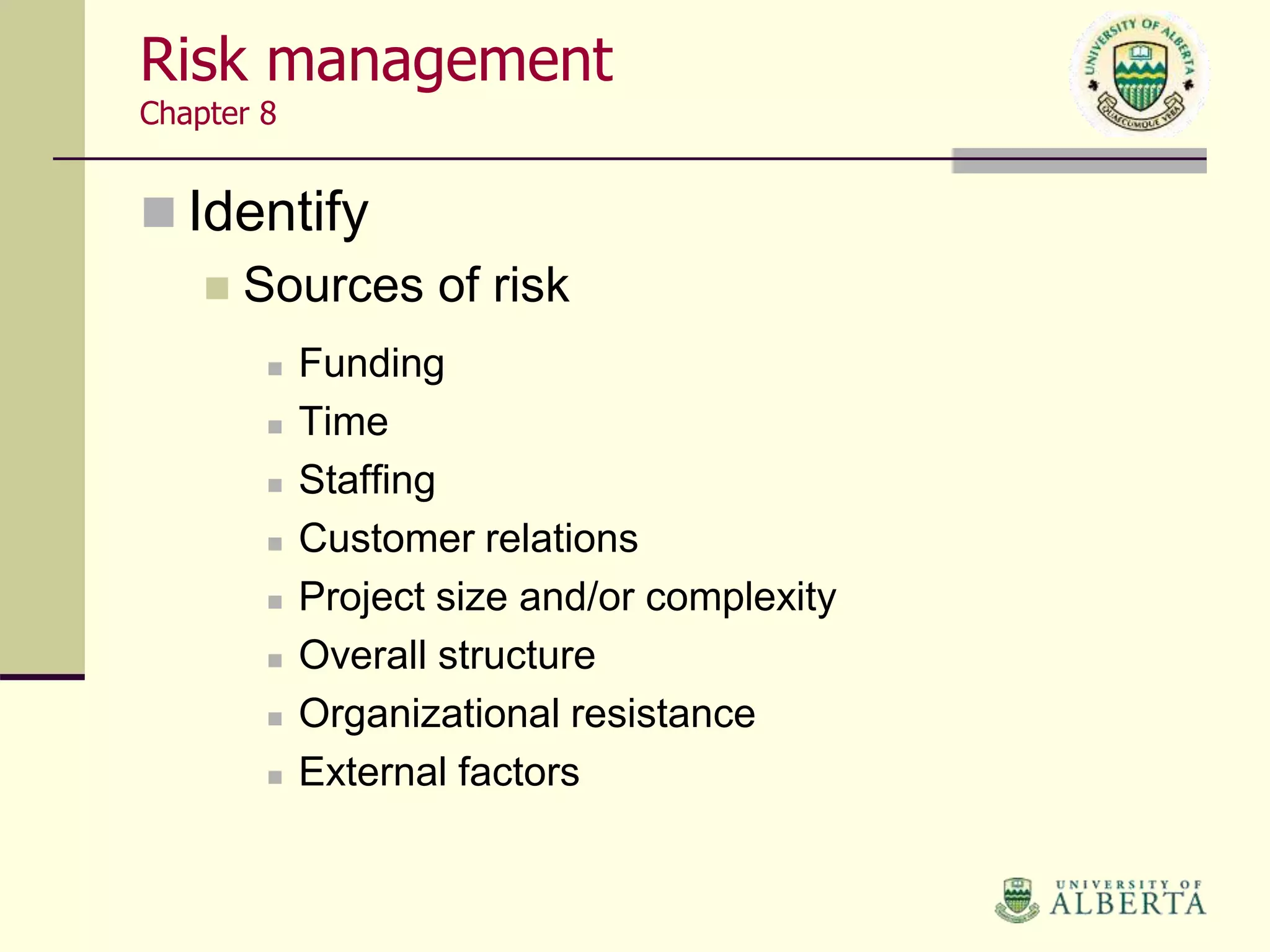 Risk management
Chapter 8

UNIVERSITY OF ALBERTA
QUAECUMQUE VERA

Identify
Sources of risk
Funding
Time
Staffing
Customer relations
Project size and/or complexity
Overall structure
Organizational resistance
External factors

UNIVERSITY OF ALBERTA